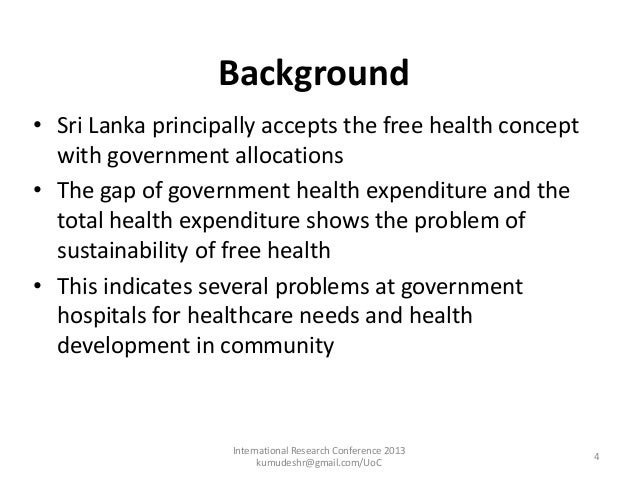 Background

• Sri Lanka principally accepts the free health concept with government allocations

• The gap of government health expenditure and the total health expenditure shows the problem of sustainability of free health

• This indicates several problems at government hospitals for healthcare needs and health development in community

International Research Conference 2013
kumudeshr@gmail.com/UoC

4